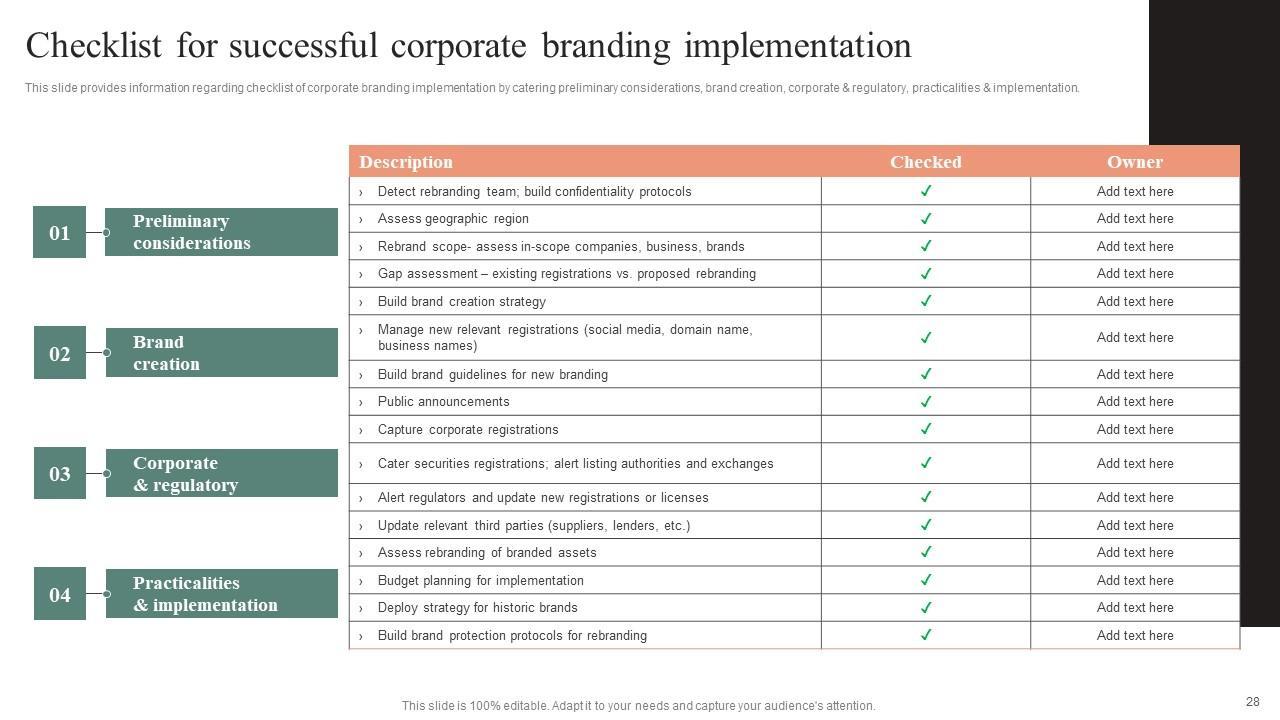 Checklist for successful corporate branding implementation

This slide provides information regarding checklist of corporate branding implementation by catering preliminary considerations, brand creation, corporate & regulatory, practicalities & implementation.

01 Preliminary considerations

02 Brand creation

03 Corporate & regulatory

04 Practicalities & implementation

| Description | Checked | Owner |
|---|---|---|
| › Detect rebranding team; build confidentiality protocols | ✓ | Add text here |
| › Assess geographic region | ✓ | Add text here |
| › Rebrand scope- assess in-scope companies, business, brands | ✓ | Add text here |
| › Gap assessment – existing registrations vs. proposed rebranding | ✓ | Add text here |
| › Build brand creation strategy | ✓ | Add text here |
| › Manage new relevant registrations (social media, domain name, business names) | ✓ | Add text here |
| › Build brand guidelines for new branding | ✓ | Add text here |
| › Public announcements | ✓ | Add text here |
| › Capture corporate registrations | ✓ | Add text here |
| › Cater securities registrations; alert listing authorities and exchanges | ✓ | Add text here |
| › Alert regulators and update new registrations or licenses | ✓ | Add text here |
| › Update relevant third parties (suppliers, lenders, etc.) | ✓ | Add text here |
| › Assess rebranding of branded assets | ✓ | Add text here |
| › Budget planning for implementation | ✓ | Add text here |
| › Deploy strategy for historic brands | ✓ | Add text here |
| › Build brand protection protocols for rebranding | ✓ | Add text here |

This slide is 100% editable. Adapt it to your needs and capture your audience's attention.

28